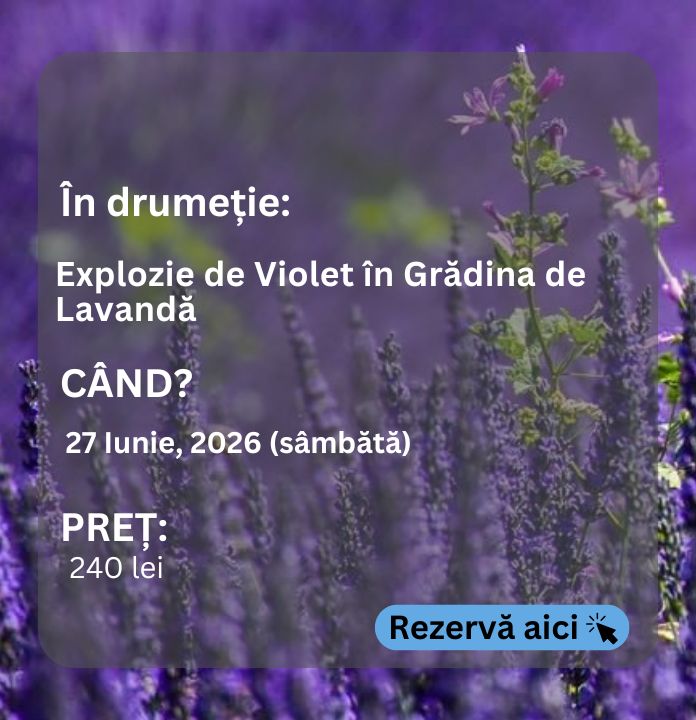 În drumeție:

Explozie de Violet în Grădina de Lavandă

CÂND?

27 Iunie, 2026 (sâmbătă)

PREȚ:
240 lei

Rezervă aici